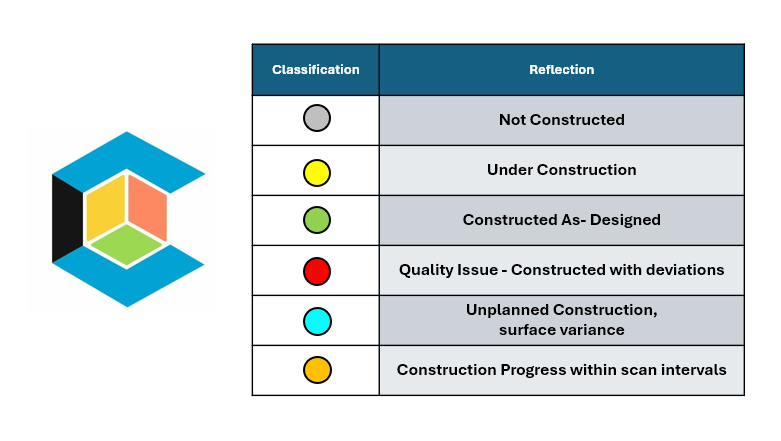 | Classification | Reflection |
|---|---|
|  | Not Constructed |
|  | Under Construction |
|  | Constructed As- Designed |
|  | Quality Issue - Constructed with deviations |
|  | Unplanned Construction, surface variance |
|  | Construction Progress within scan intervals |